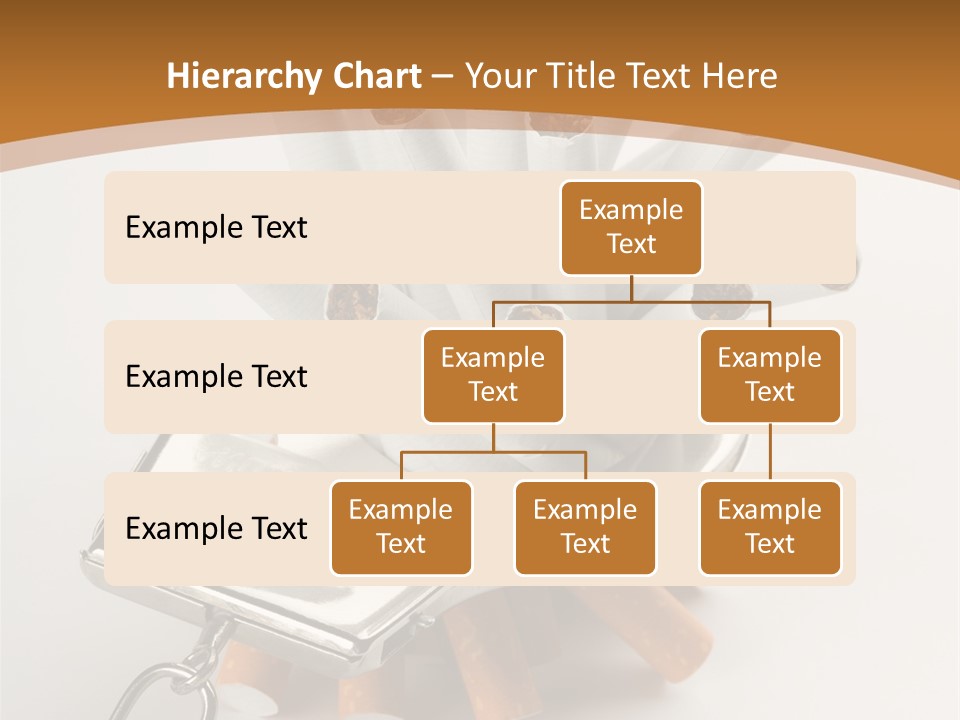 Hierarchy Chart – Your Title Text Here

Example Text

Example Text

Example Text

Example Text

Example Text

Example Text

Example Text

Example Text

Example Text